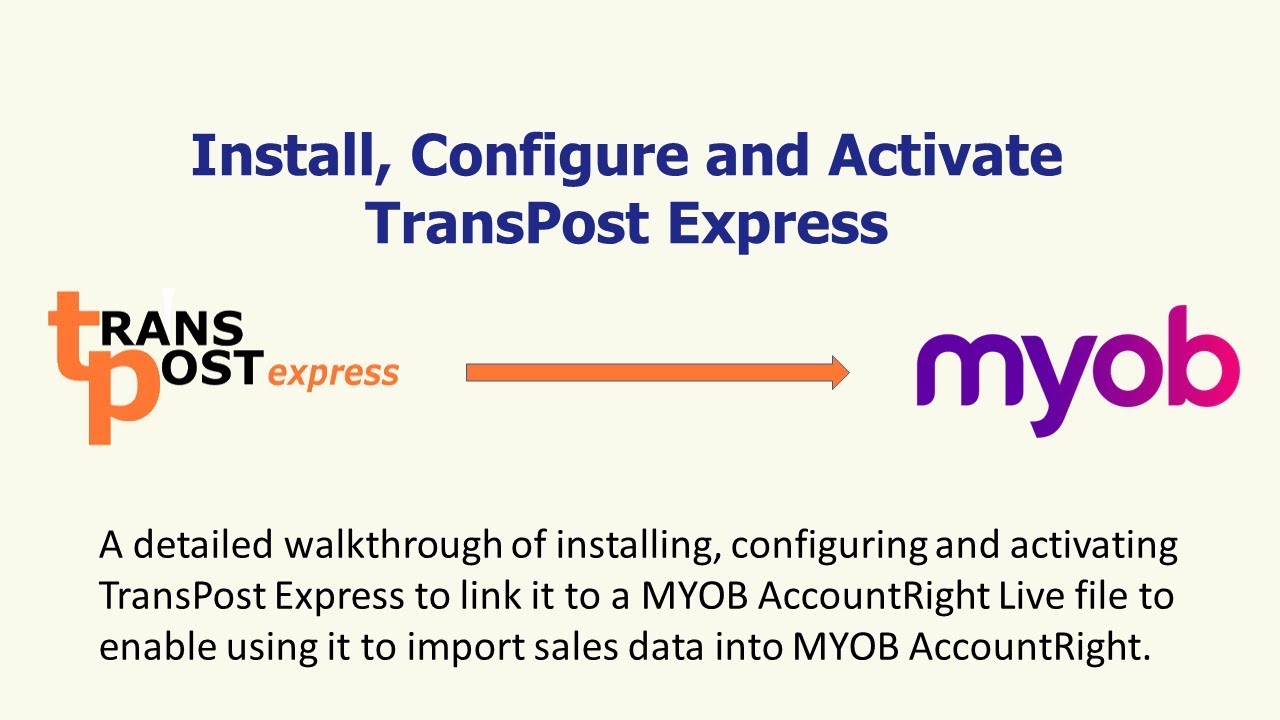 Install, Configure and Activate TransPost Express

tRANS
pOST express

myob

A detailed walkthrough of installing, configuring and activating TransPost Express to link it to a MYOB AccountRight Live file to enable using it to import sales data into MYOB AccountRight.